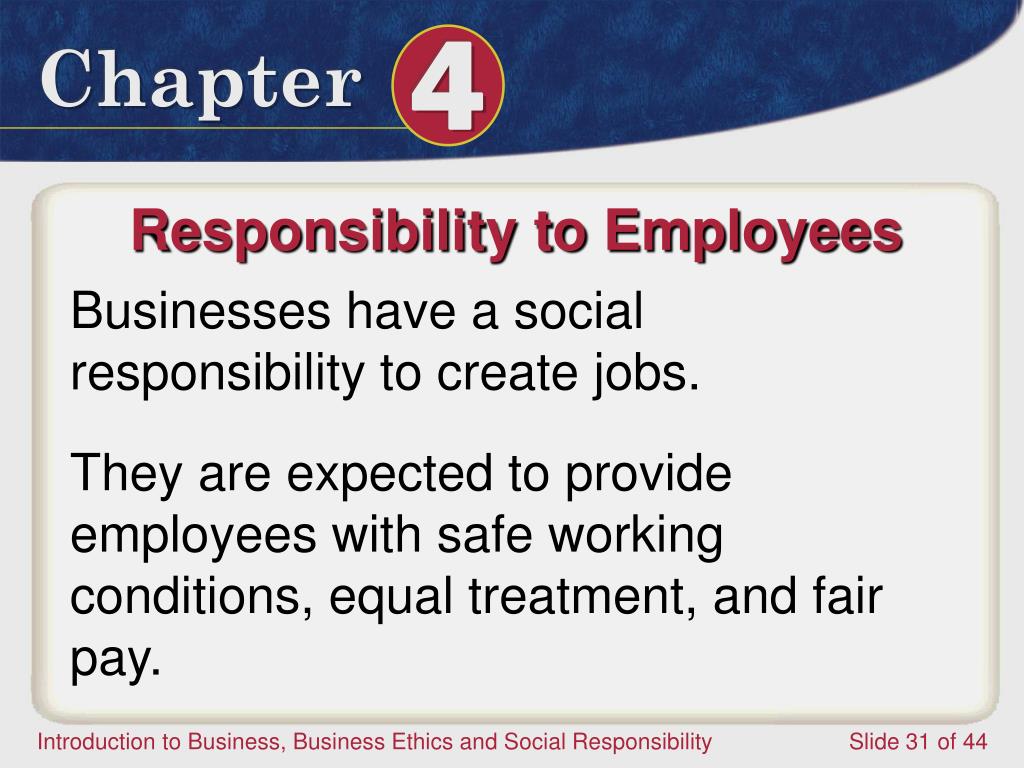 Chapter 4

Responsibility to Employees

Businesses have a social responsibility to create jobs.

They are expected to provide employees with safe working conditions, equal treatment, and fair pay.

Introduction to Business, Business Ethics and Social Responsibility

Slide 31 of 44